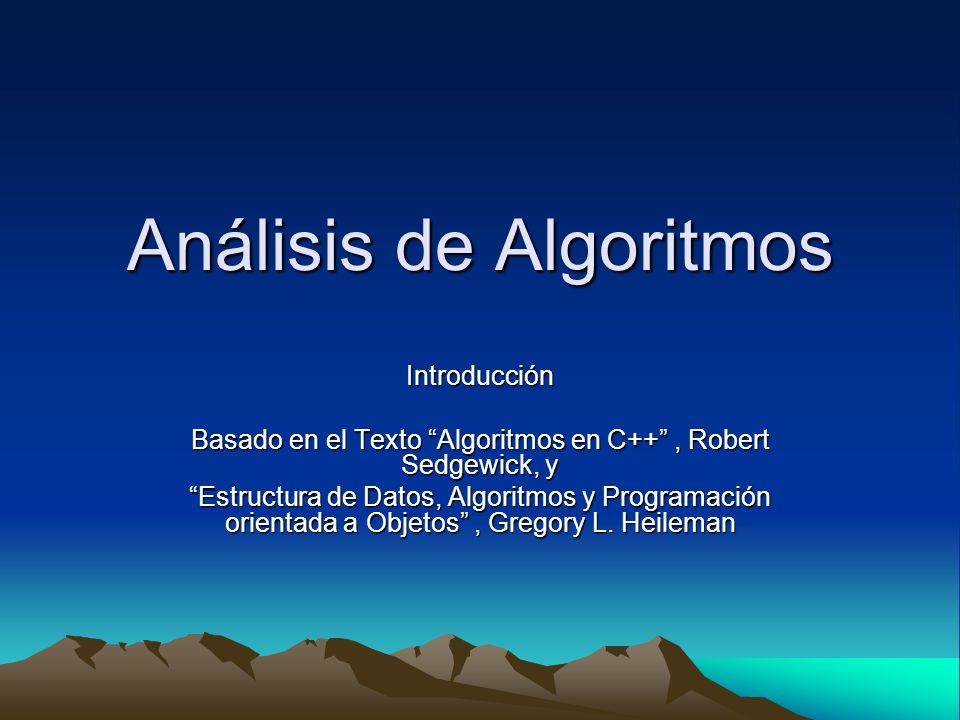 Análisis de Algoritmos

Introducción

Basado en el Texto “Algoritmos en C++” , Robert Sedgewick, y

“Estructura de Datos, Algoritmos y Programación orientada a Objetos” , Gregory L. Heileman